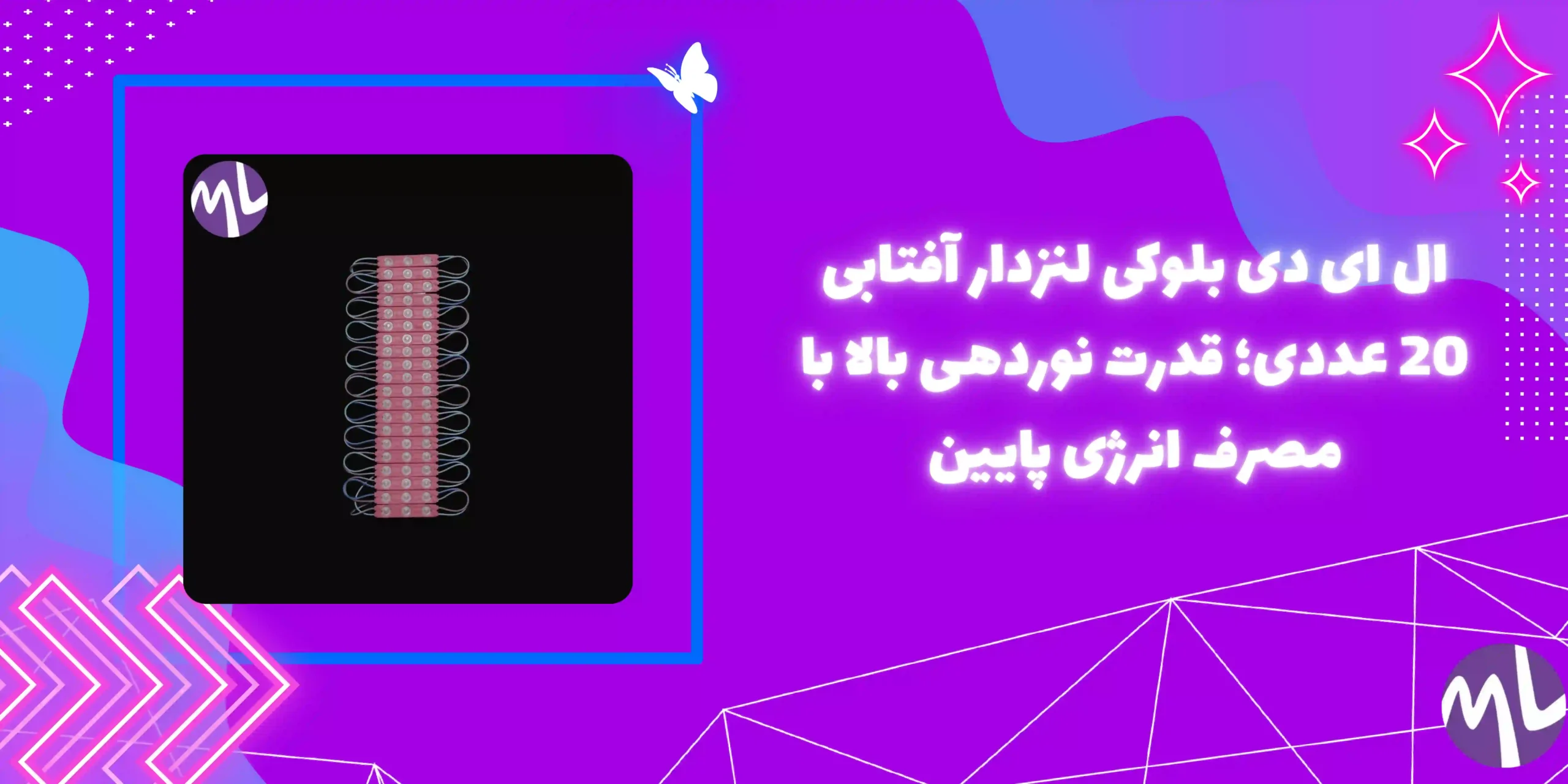 ال ای دی بلوکی لنزدار آفتابی 20 عددی؛ قدرت نوردهی بالا با مصرف انرژی پایین